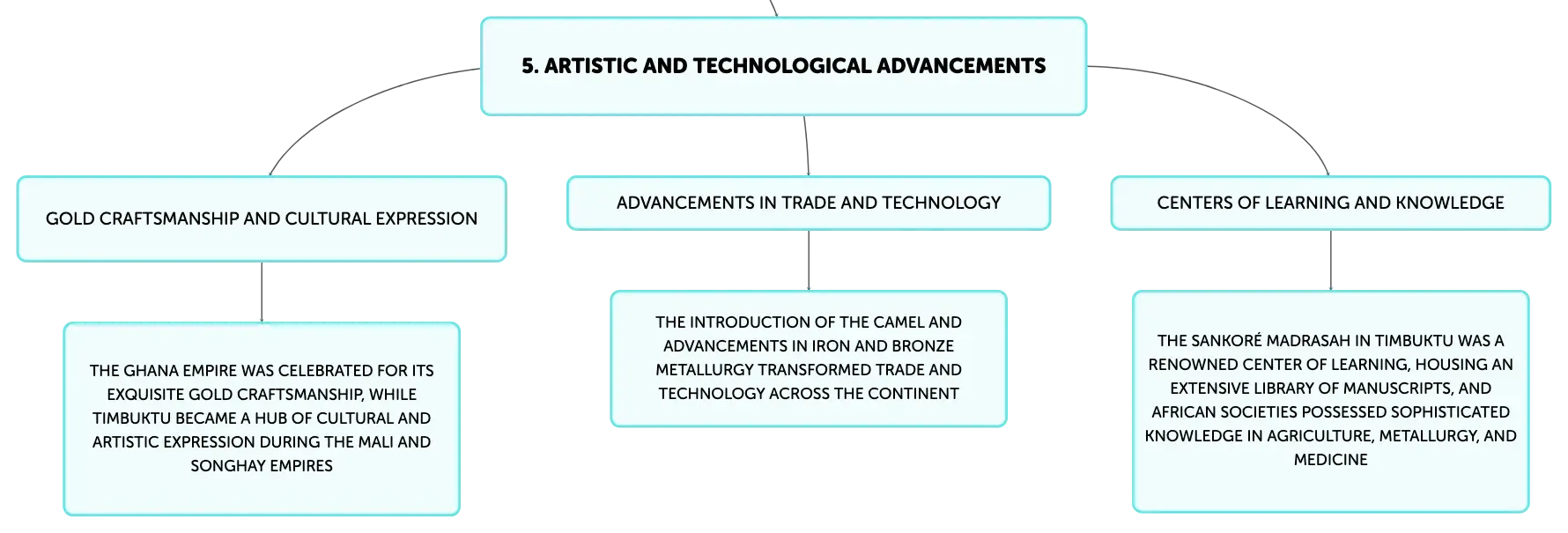 5. ARTISTIC AND TECHNOLOGICAL ADVANCEMENTS

GOLD CRAFTSMANSHIP AND CULTURAL EXPRESSION

THE GHANA EMPIRE WAS CELEBRATED FOR ITS EXQUISITE GOLD CRAFTSMANSHIP, WHILE TIMBUKTU BECAME A HUB OF CULTURAL AND ARTISTIC EXPRESSION DURING THE MALI AND SONGHAY EMPIRES

ADVANCEMENTS IN TRADE AND TECHNOLOGY

THE INTRODUCTION OF THE CAMEL AND ADVANCEMENTS IN IRON AND BRONZE METALLURGY TRANSFORMED TRADE AND TECHNOLOGY ACROSS THE CONTINENT

CENTERS OF LEARNING AND KNOWLEDGE

THE SANKORÉ MADRASAH IN TIMBUKTU WAS A RENOWNED CENTER OF LEARNING, HOUSING AN EXTENSIVE LIBRARY OF MANUSCRIPTS, AND AFRICAN SOCIETIES POSSESSED SOPHISTICATED KNOWLEDGE IN AGRICULTURE, METALLURGY, AND MEDICINE